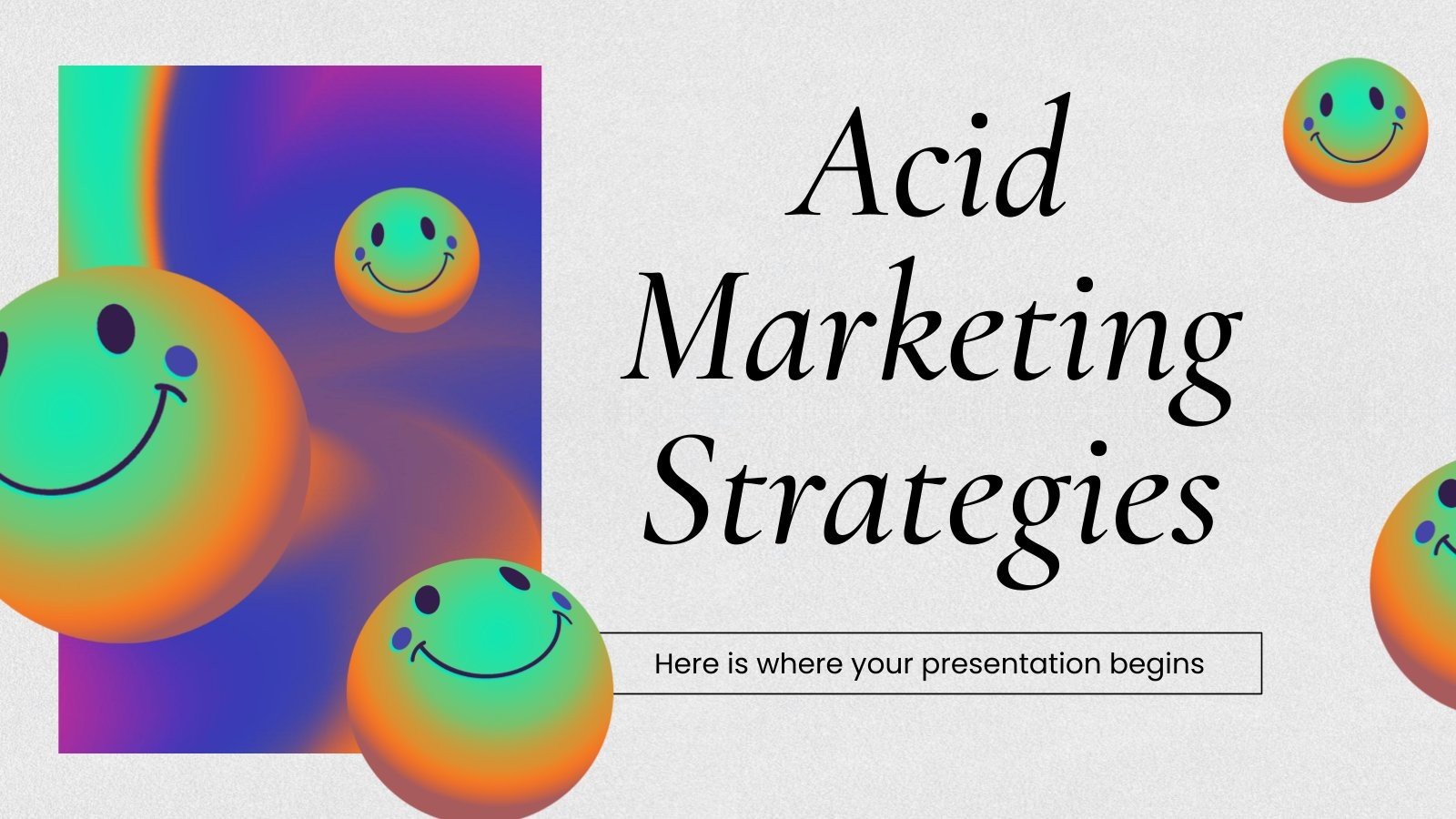 Acid Marketing Strategies

Here is where your presentation begins